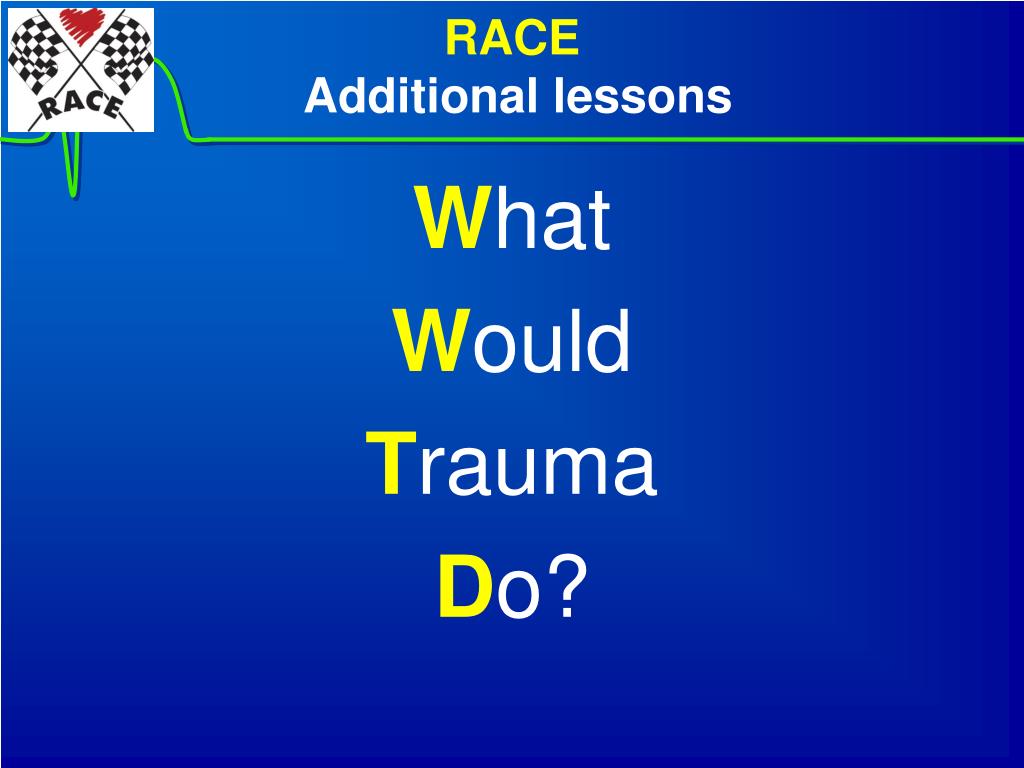 RACE

RACE
Additional lessons

What
Would
Trauma
Do?